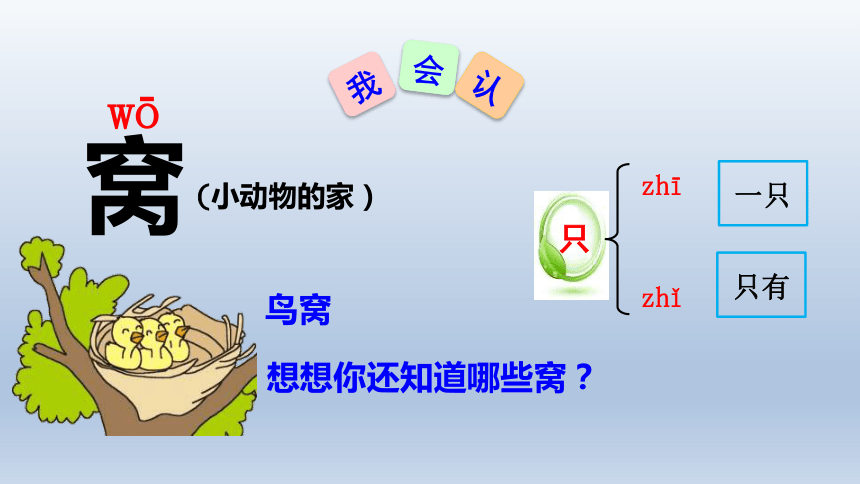 我 会 认

wō
窝（小动物的家）

鸟窝

想想你还知道哪些窝？

只

zhī 一只

zhǐ 只有